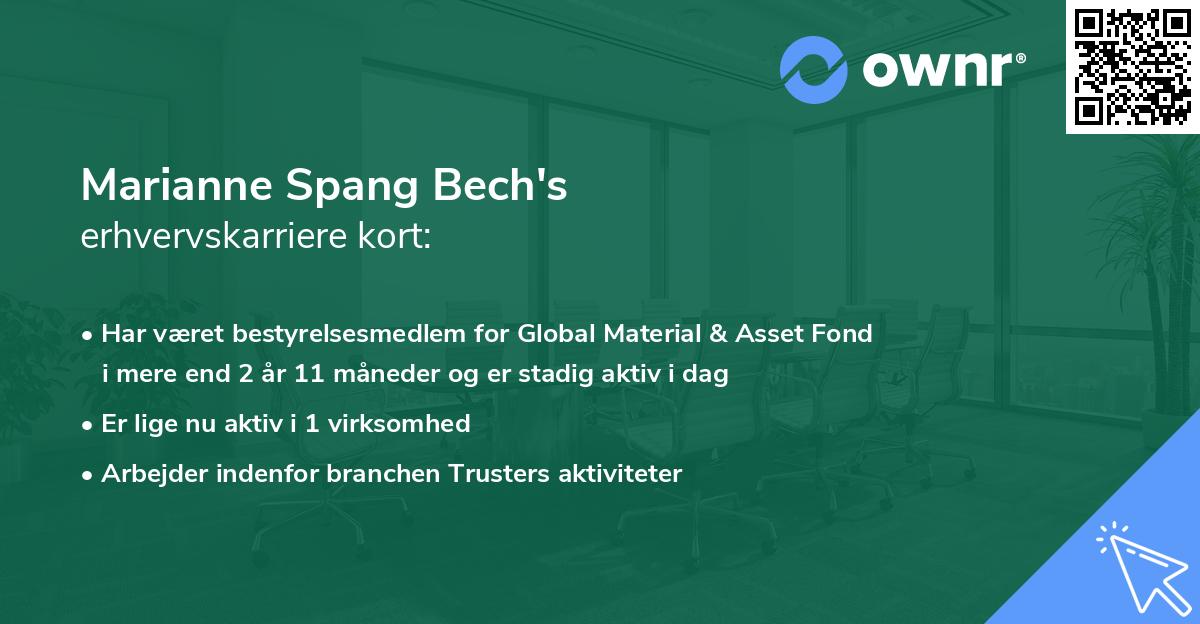 ownr®

Marianne Spang Bech's
erhvervskarriere kort:

• Har været bestyrelsesmedlem for Global Material & Asset Fond i mere end 2 år 11 måneder og er stadig aktiv i dag
• Er lige nu aktiv i 1 virksomhed
• Arbejder indenfor branchen Trusters aktiviteter